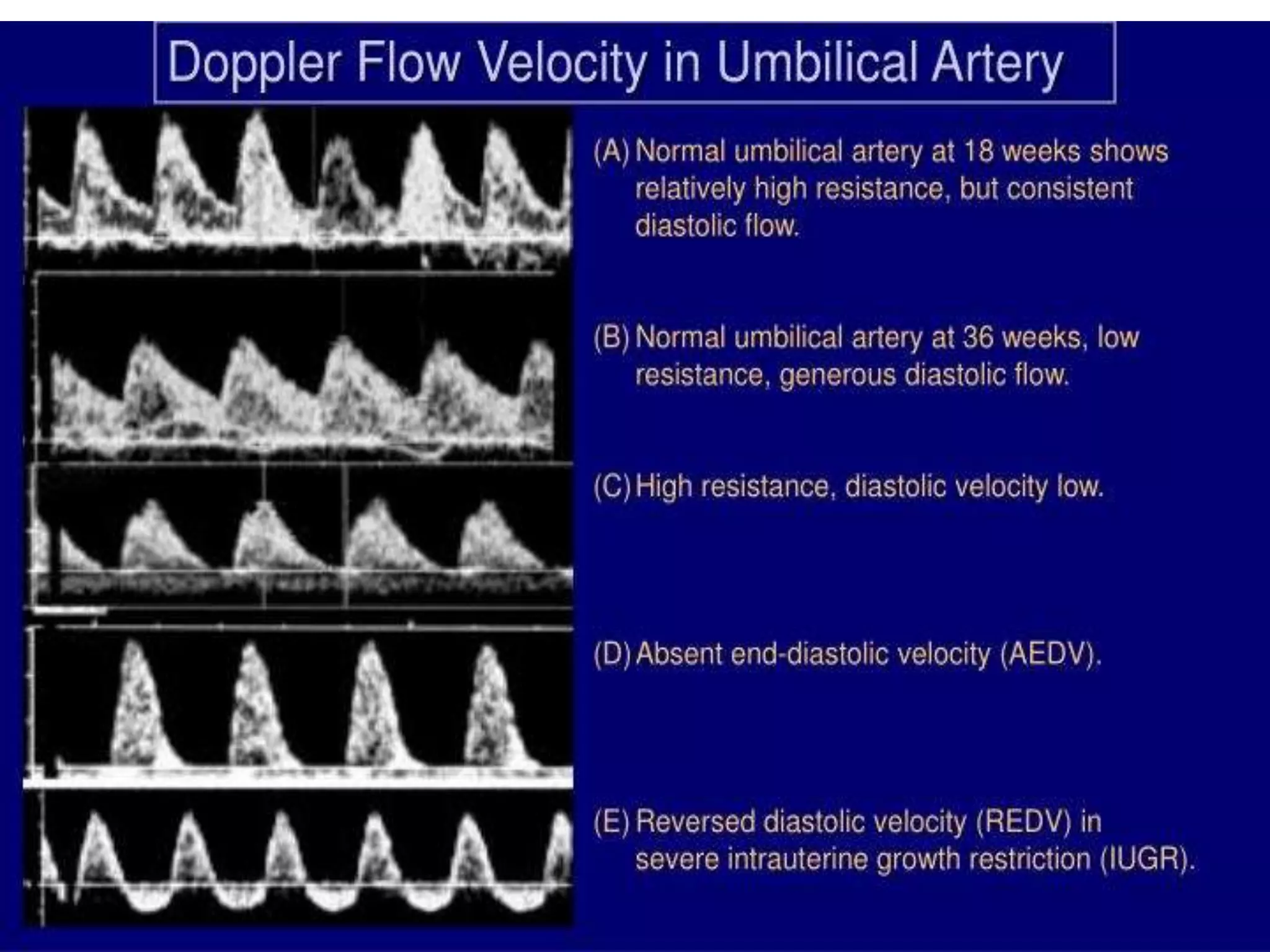 Doppler Flow Velocity in Umbilical Artery

(A) Normal umbilical artery at 18 weeks shows relatively high resistance, but consistent diastolic flow.

(B) Normal umbilical artery at 36 weeks, low resistance, generous diastolic flow.

(C) High resistance, diastolic velocity low.

(D) Absent end-diastolic velocity (AEDV).

(E) Reversed diastolic velocity (REDV) in severe intrauterine growth restriction (IUGR).